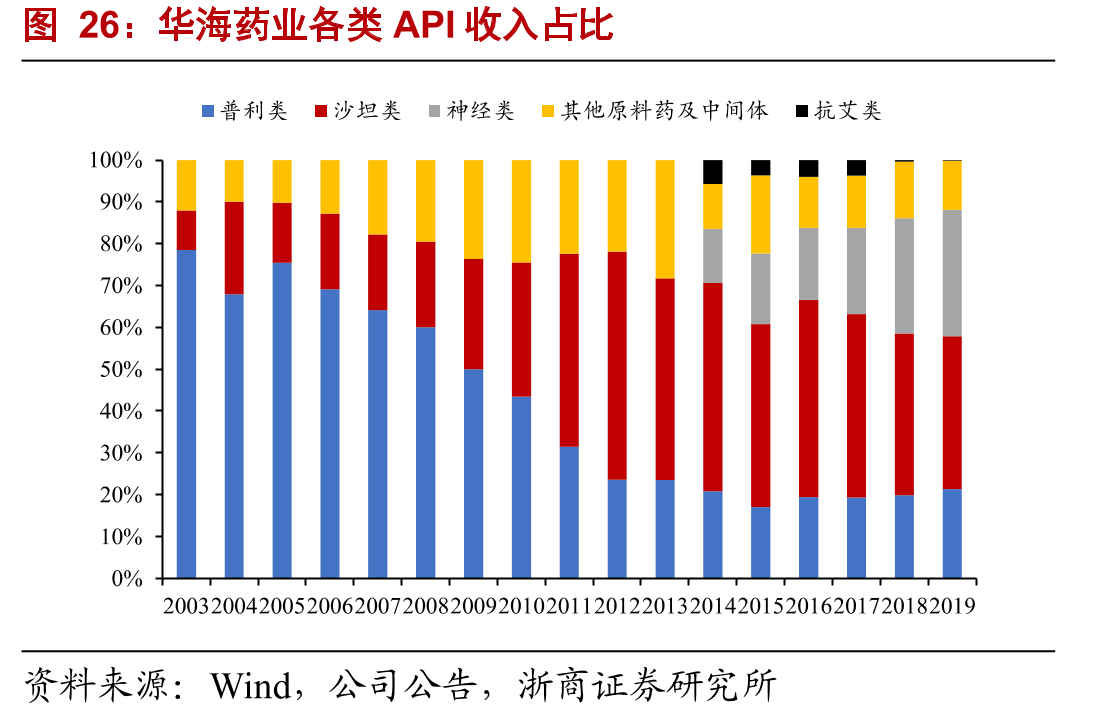 图 26：华海药业各类 API 收入占比

普利类 沙坦类 神经类 其他原料药及中间体 抗艾类

100%
90%
80%
70%
60%
50%
40%
30%
20%
10%
0%

2003 2004 2005 2006 2007 2008 2009 2010 2011 2012 2013 2014 2015 2016 2017 2018 2019

资料来源：Wind，公司公告，浙商证券研究所